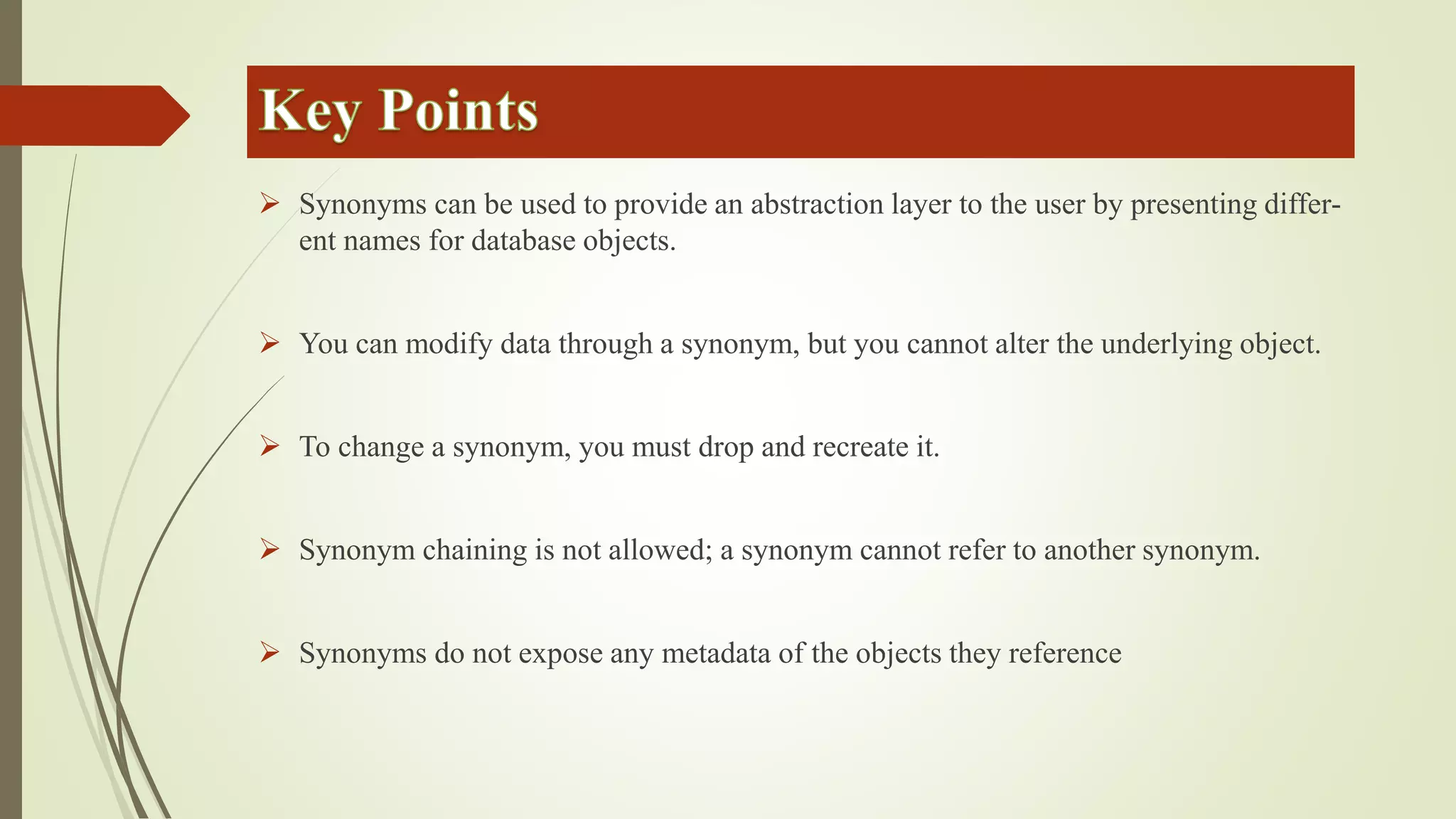 Key Points

➢ Synonyms can be used to provide an abstraction layer to the user by presenting different names for database objects.

➢ You can modify data through a synonym, but you cannot alter the underlying object.

➢ To change a synonym, you must drop and recreate it.

➢ Synonym chaining is not allowed; a synonym cannot refer to another synonym.

➢ Synonyms do not expose any metadata of the objects they reference